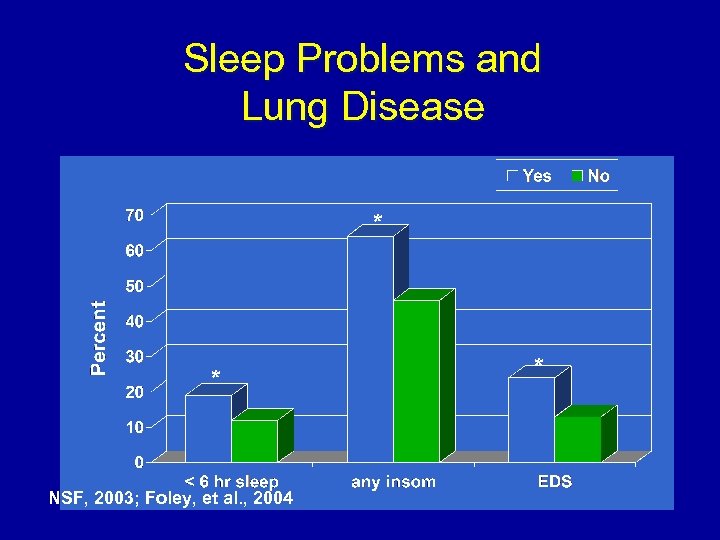 Sleep Problems and Lung Disease

Yes
No

70
60
50
40
30
20
10
0

Percent

*
*
*

< 6 hr sleep
any insom
EDS

NSF, 2003; Foley, et al., 2004